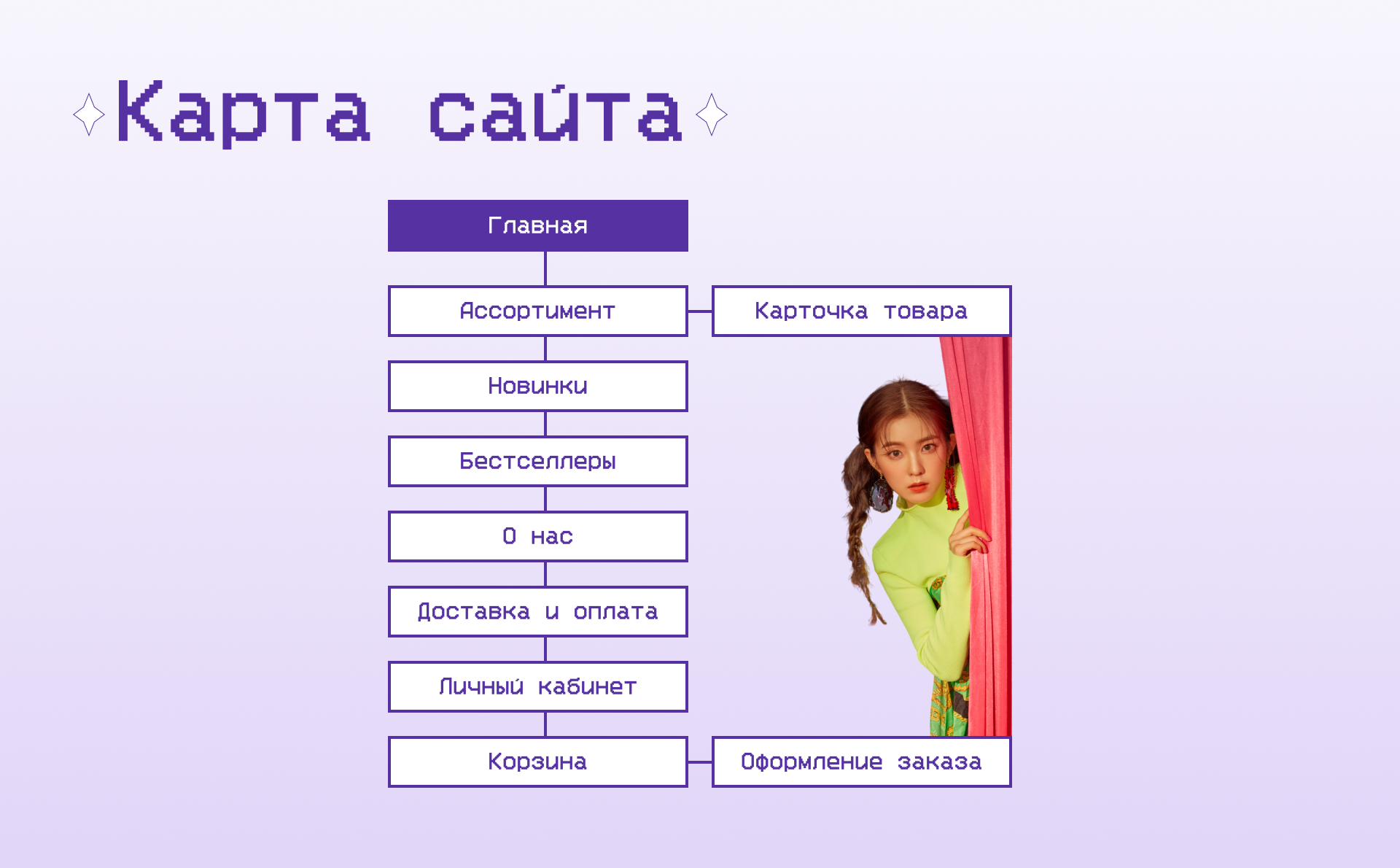 Карта сайта

Главная

Ассортимент

Карточка товара

Новинки

Бестселлеры

О нас

Доставка и оплата

Личный кабинет

Корзина

Оформление заказа